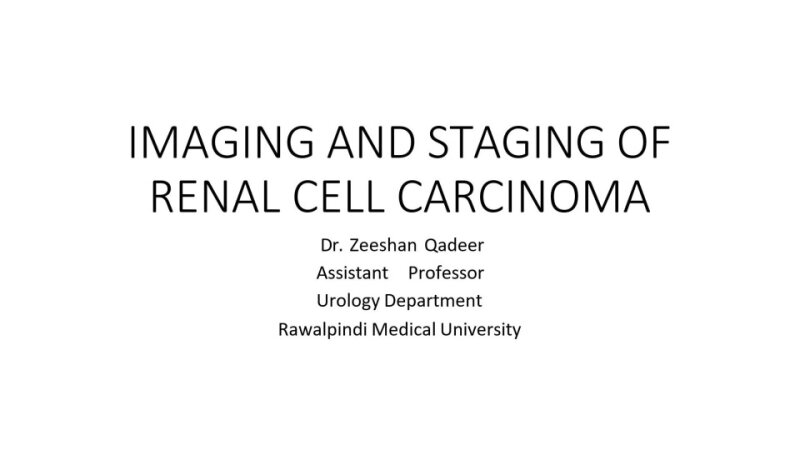 IMAGING AND STAGING OF RENAL CELL CARCINOMA

Dr. Zeeshan Qadeer
Assistant Professor
Urology Department
Rawalpindi Medical University